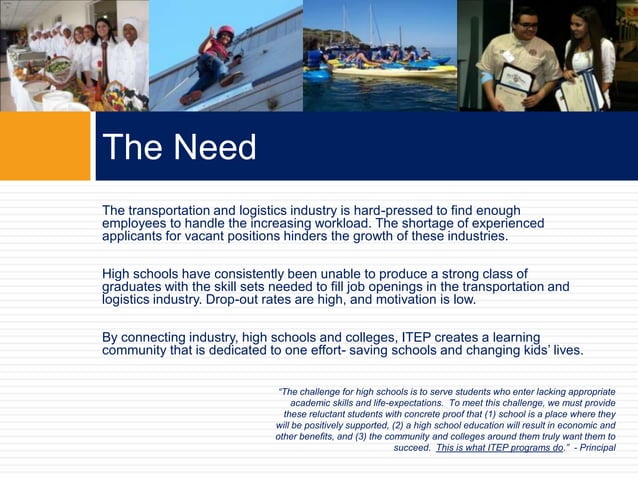 The Need

The transportation and logistics industry is hard-pressed to find enough employees to handle the increasing workload. The shortage of experienced applicants for vacant positions hinders the growth of these industries.

High schools have consistently been unable to produce a strong class of graduates with the skill sets needed to fill job openings in the transportation and logistics industry. Drop-out rates are high, and motivation is low.

By connecting industry, high schools and colleges, ITEP creates a learning community that is dedicated to one effort- saving schools and changing kids' lives.

"The challenge for high schools is to serve students who enter lacking appropriate academic skills and life-expectations. To meet this challenge, we must provide these reluctant students with concrete proof that (1) school is a place where they will be positively supported, (2) a high school education will result in economic and other benefits, and (3) the community and colleges around them truly want them to succeed. This is what ITEP programs do." - Principal